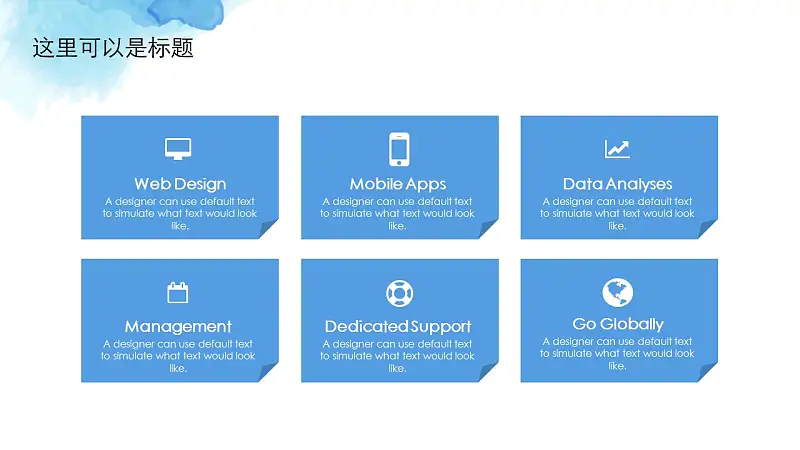 这里可以是标题

Web Design
A designer can use default text to simulate what text would look like.

Mobile Apps
A designer can use default text to simulate what text would look like.

Data Analyses
A designer can use default text to simulate what text would look like.

Management
A designer can use default text to simulate what text would look like.

Dedicated Support
A designer can use default text to simulate what text would look like.

Go Globally
A designer can use default text to simulate what text would look like.